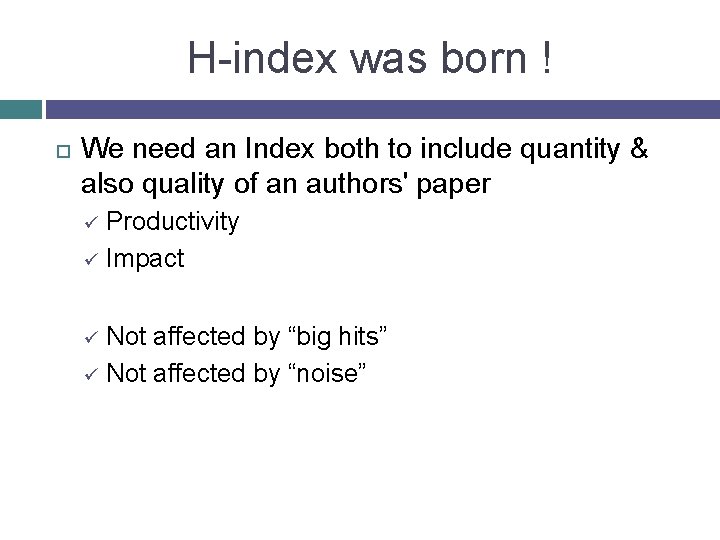 H-index was born !

We need an Index both to include quantity & also quality of an authors' paper

Productivity

Impact

Not affected by “big hits”

Not affected by “noise”